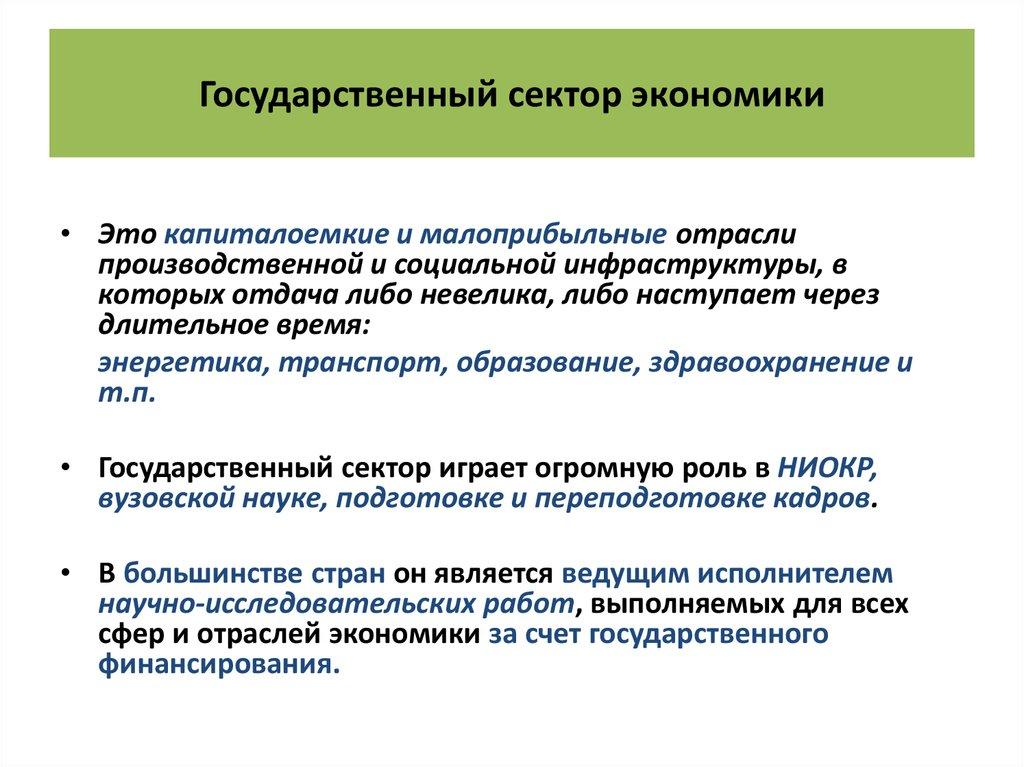 Государственный сектор экономики

• Это капиталоемкие и малоприбыльные отрасли производственной и социальной инфраструктуры, в которых отдача либо невелика, либо наступает через длительное время:

энергетика, транспорт, образование, здравоохранение и т.п.

• Государственный сектор играет огромную роль в НИОКР, вузовской науке, подготовке и переподготовке кадров.

• В большинстве стран он является ведущим исполнителем научно-исследовательских работ, выполняемых для всех сфер и отраслей экономики за счет государственного финансирования.